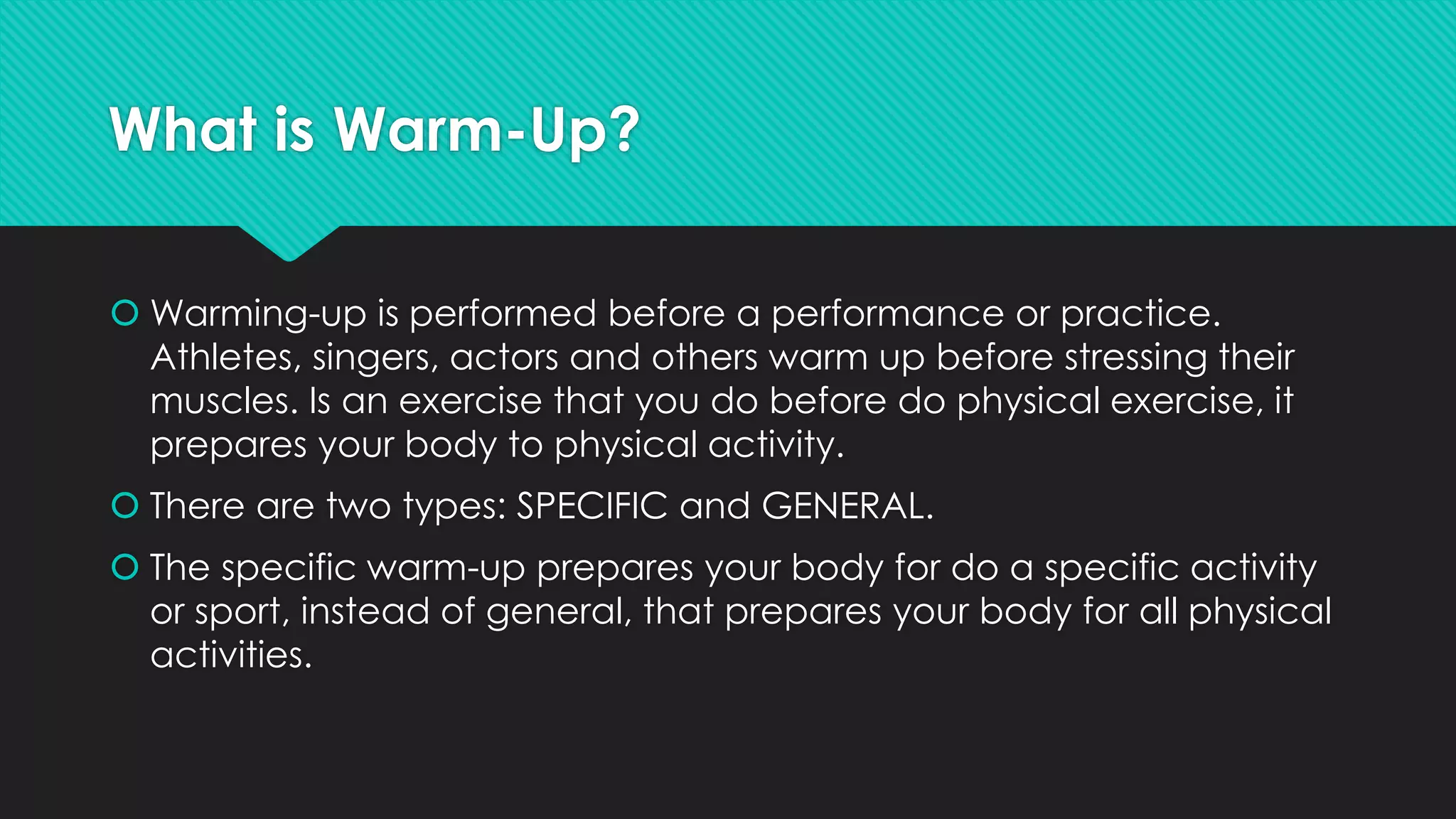 What is Warm-Up?

Warming-up is performed before a performance or practice. Athletes, singers, actors and others warm up before stressing their muscles. Is an exercise that you do before do physical exercise, it prepares your body to physical activity.

There are two types: SPECIFIC and GENERAL.

The specific warm-up prepares your body for do a specific activity or sport, instead of general, that prepares your body for all physical activities.